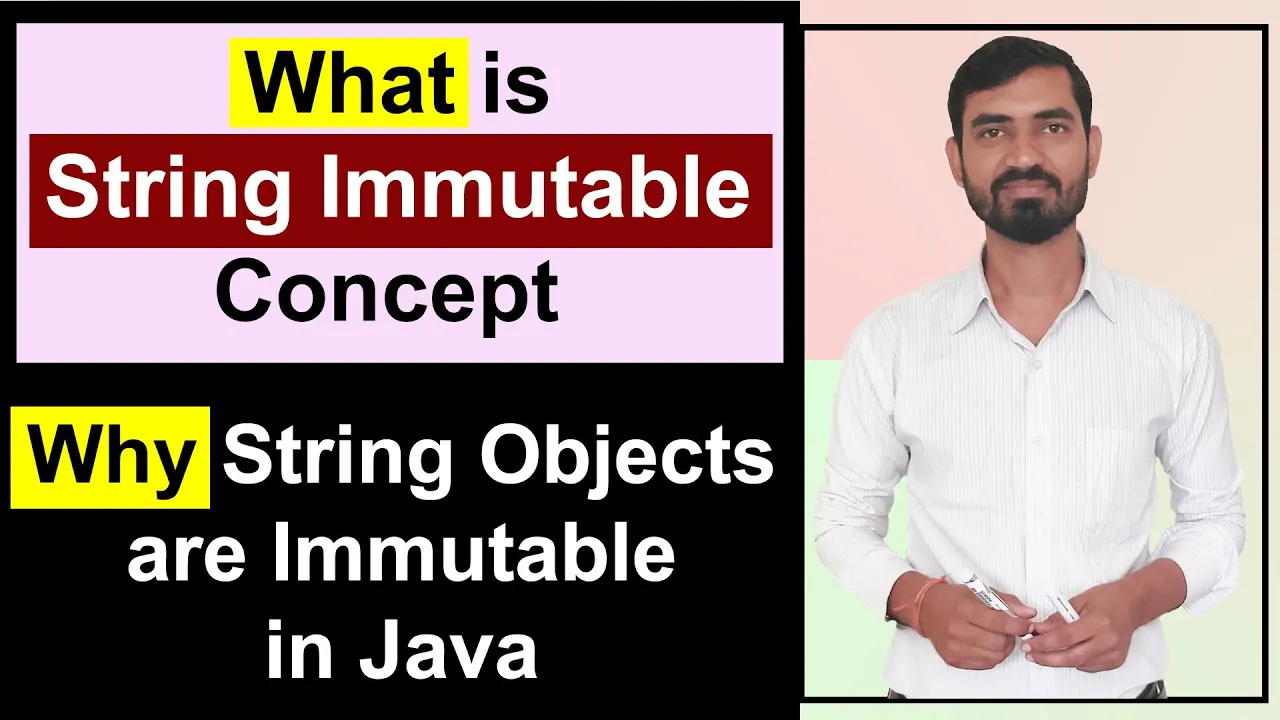 What is
String Immutable
Concept

Why String Objects are Immutable in Java